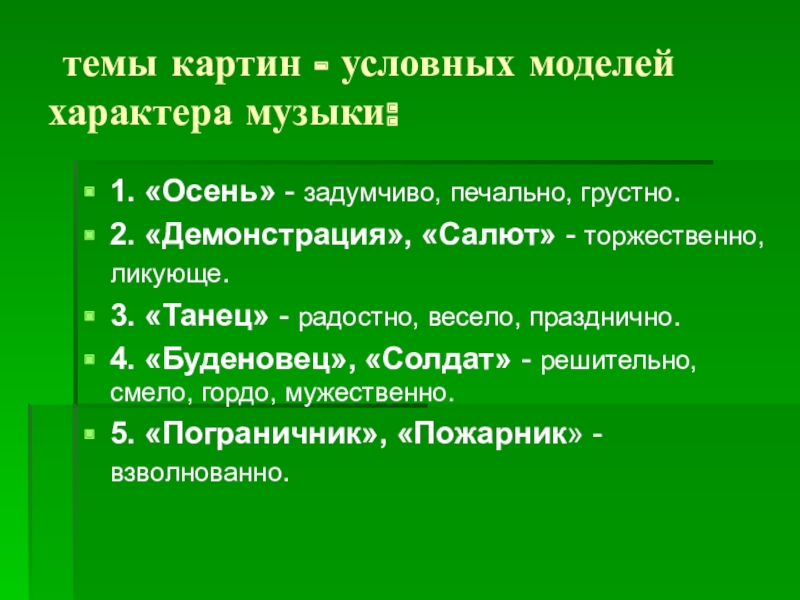 темы картин - условных моделей характера музыки:

1. «Осень» - задумчиво, печально, грустно.

2. «Демонстрация», «Салют» - торжественно, ликующе.

3. «Танец» - радостно, весело, празднично.

4. «Буденовец», «Солдат» - решительно, смело, гордо, мужественно.

5. «Пограничник», «Пожарник» - взволнованно.